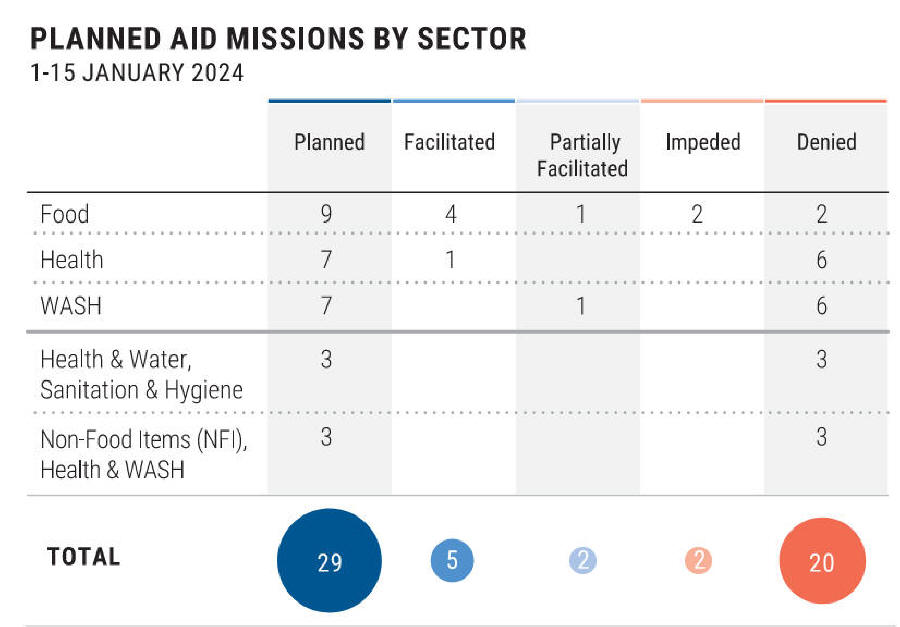 PLANNED AID MISSIONS BY SECTOR
1-15 JANUARY 2024

| | Planned | Facilitated | Partially Facilitated | Impeded | Denied |
|---|---|---|---|---|---|
| Food | 9 | 4 | 1 | 2 | 2 |
| Health | 7 | 1 | | | 6 |
| WASH | 7 | | 1 | | 6 |
| Health & Water, Sanitation & Hygiene | 3 | | | | 3 |
| Non-Food Items (NFI), Health & WASH | 3 | | | | 3 |
| TOTAL | 29 | 5 | 2 | 2 | 20 |